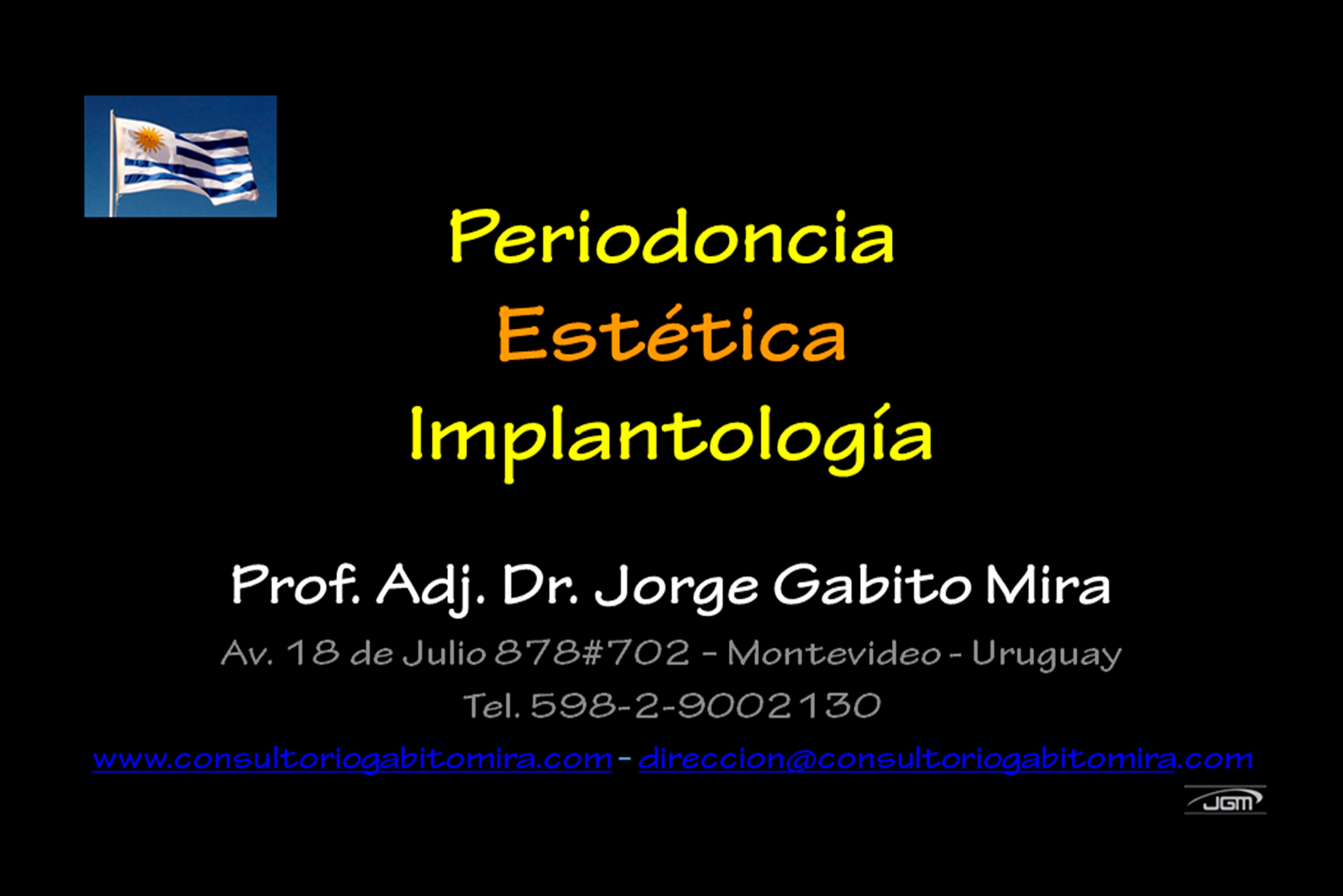 Periodoncia
Estética
Implantología

Prof. Adj. Dr. Jorge Gabito Mira
Av. 18 de Julio 878#702 - Montevideo - Uruguay
Tel. 598-2-9002130
www.consultoriogabitomira.com - direccion@consultoriogabitomira.com

JGM